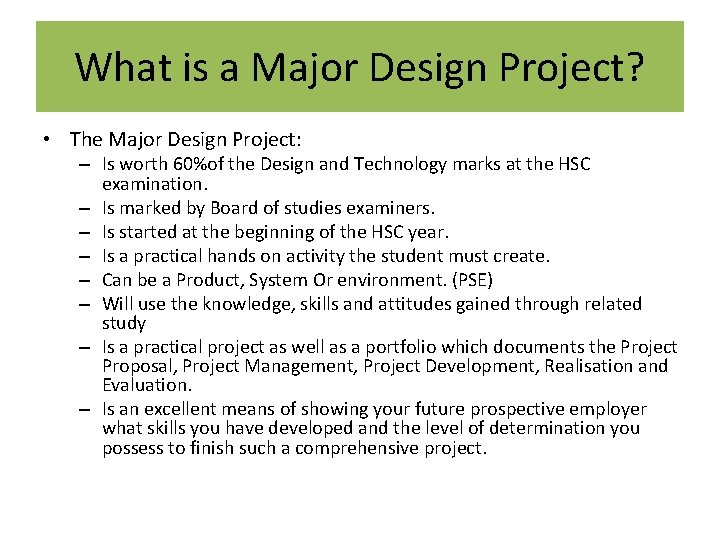 What is a Major Design Project?

• The Major Design Project:
– Is worth 60%of the Design and Technology marks at the HSC examination.
– Is marked by Board of studies examiners.
– Is started at the beginning of the HSC year.
– Is a practical hands on activity the student must create.
– Can be a Product, System Or environment. (PSE)
– Will use the knowledge, skills and attitudes gained through related study
– Is a practical project as well as a portfolio which documents the Project Proposal, Project Management, Project Development, Realisation and Evaluation.
– Is an excellent means of showing your future prospective employer what skills you have developed and the level of determination you possess to finish such a comprehensive project.